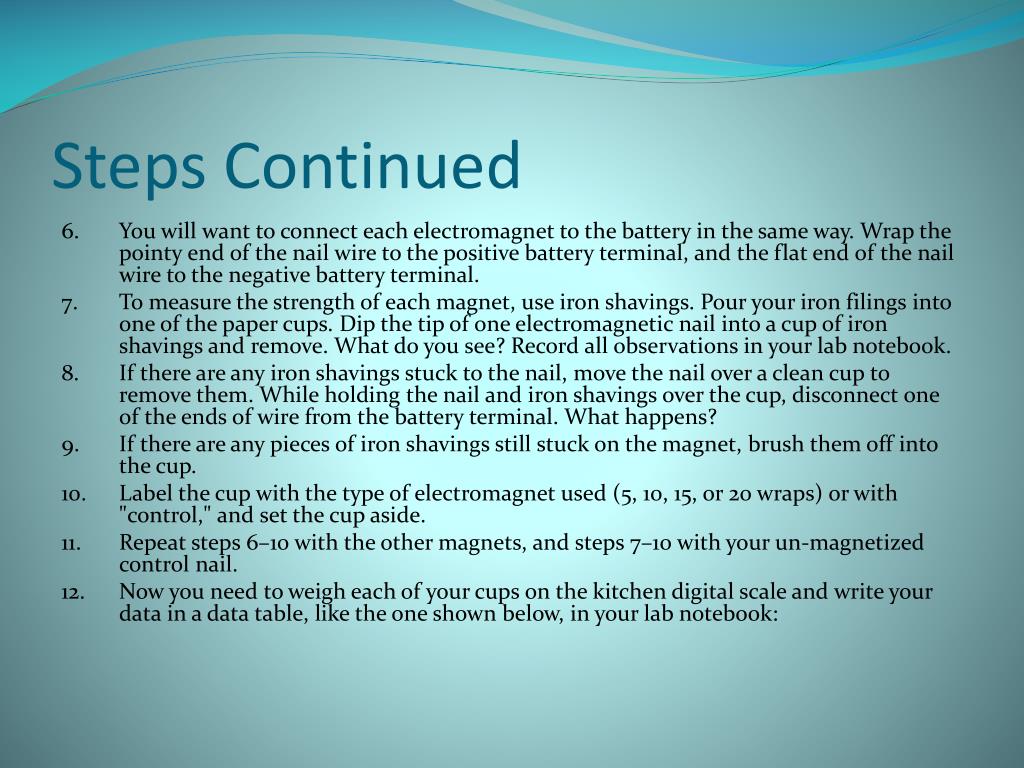 Steps Continued

6. You will want to connect each electromagnet to the battery in the same way. Wrap the pointy end of the nail wire to the positive battery terminal, and the flat end of the nail wire to the negative battery terminal.

7. To measure the strength of each magnet, use iron shavings. Pour your iron filings into one of the paper cups. Dip the tip of one electromagnetic nail into a cup of iron shavings and remove. What do you see? Record all observations in your lab notebook.

8. If there are any iron shavings stuck to the nail, move the nail over a clean cup to remove them. While holding the nail and iron shavings over the cup, disconnect one of the ends of wire from the battery terminal. What happens?

9. If there are any pieces of iron shavings still stuck on the magnet, brush them off into the cup.

10. Label the cup with the type of electromagnet used (5, 10, 15, or 20 wraps) or with "control," and set the cup aside.

11. Repeat steps 6–10 with the other magnets, and steps 7–10 with your un-magnetized control nail.

12. Now you need to weigh each of your cups on the kitchen digital scale and write your data in a data table, like the one shown below, in your lab notebook: